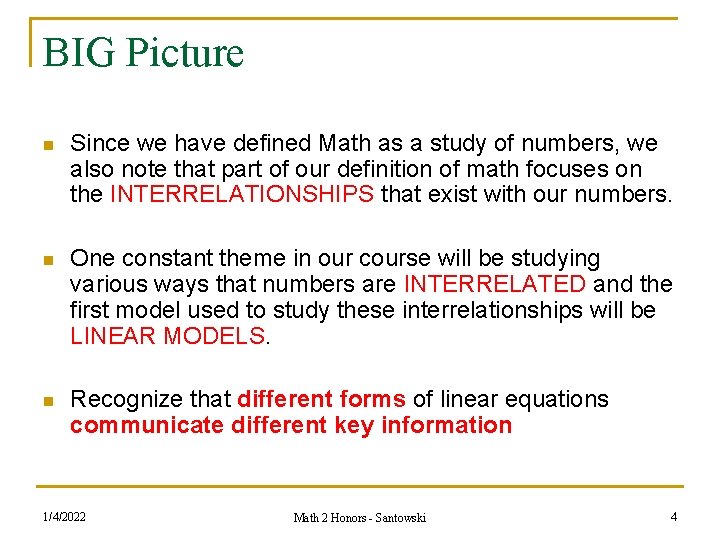 BIG Picture

Since we have defined Math as a study of numbers, we also note that part of our definition of math focuses on the INTERRELATIONSHIPS that exist with our numbers.

One constant theme in our course will be studying various ways that numbers are INTERRELATED and the first model used to study these interrelationships will be LINEAR MODELS.

Recognize that different forms of linear equations communicate different key information

1/4/2022

Math 2 Honors - Santowski

4